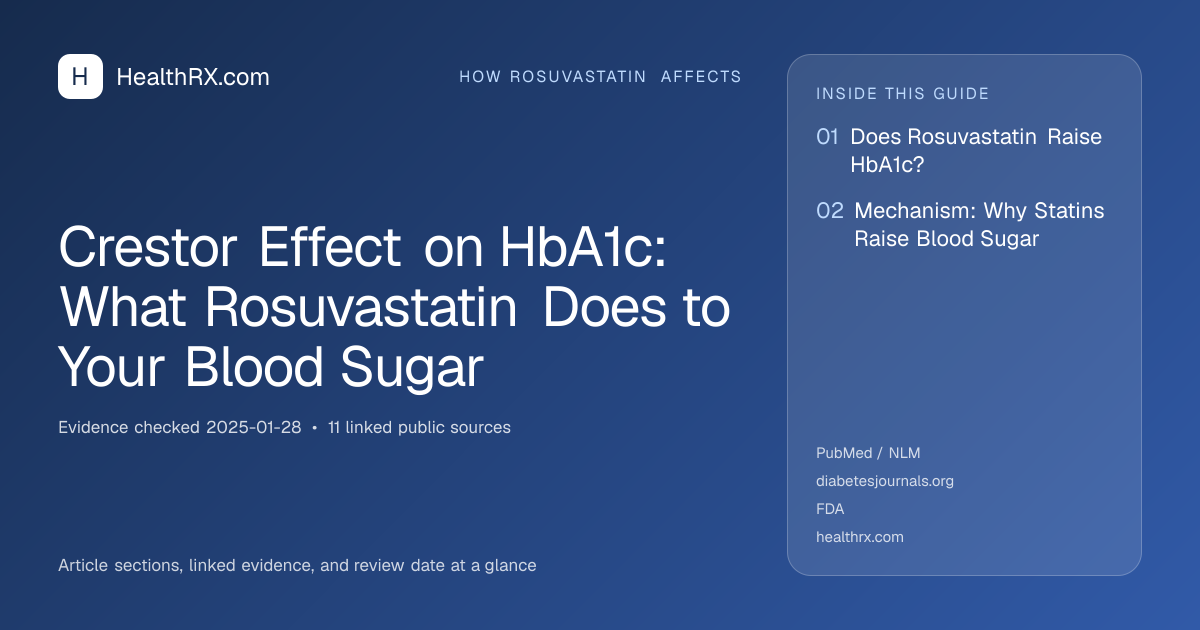 H HealthRX.com

HOW ROSUVASTATIN AFFECTS

Crestor Effect on HbA1c: What Rosuvastatin Does to Your Blood Sugar

Evidence checked 2025-01-28 • 11 linked public sources

Article sections, linked evidence, and review date at a glance

INSIDE THIS GUIDE

01 Does Rosuvastatin Raise HbA1c?

02 Mechanism: Why Statins Raise Blood Sugar

PubMed / NLM
diabetesjournals.org
FDA
healthrx.com